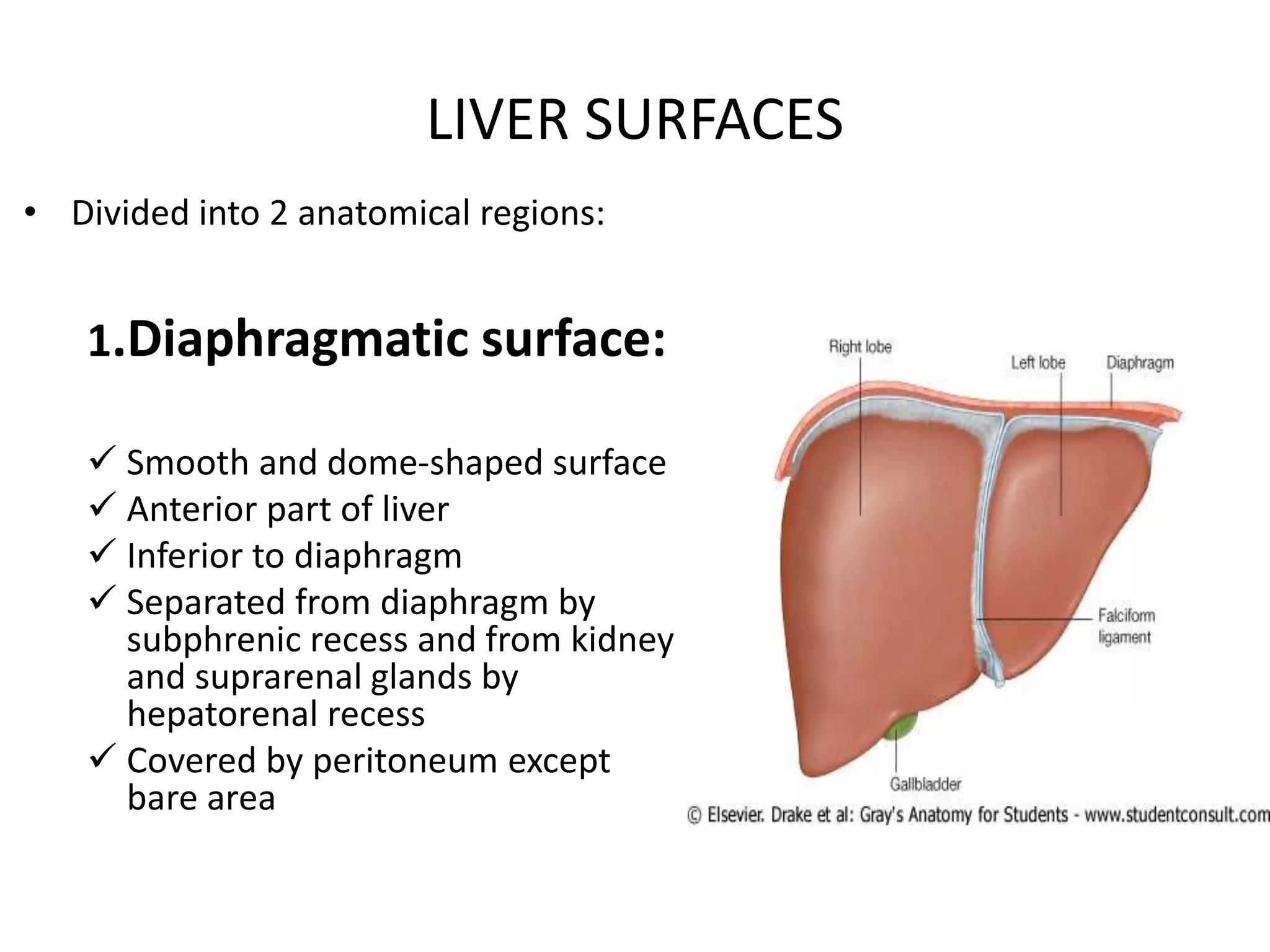 LIVER SURFACES

• Divided into 2 anatomical regions:

1.Diaphragmatic surface:

✓ Smooth and dome-shaped surface
✓ Anterior part of liver
✓ Inferior to diaphragm
✓ Separated from diaphragm by subphrenic recess and from kidney and suprarenal glands by hepatorenal recess
✓ Covered by peritoneum except bare area

Right lobe
Left lobe
Diaphragm
Falciform ligament
Gallbladder
© Elsevier. Drake et al: Gray's Anatomy for Students - www.studentconsult.com